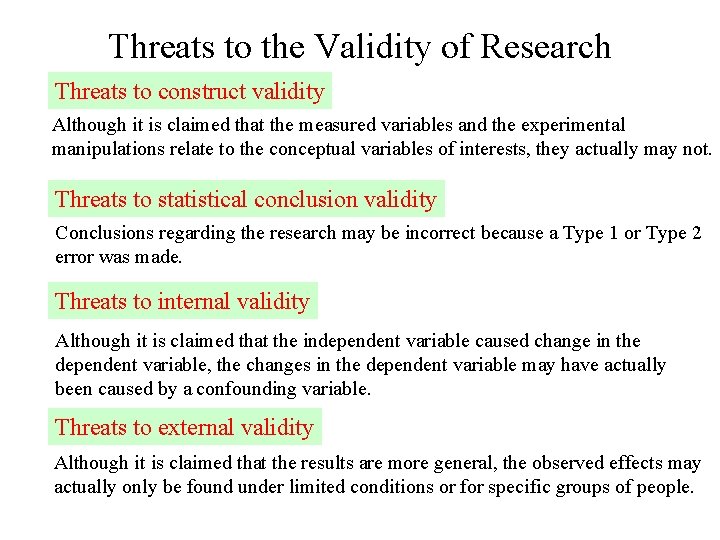 Threats to the Validity of Research

Threats to construct validity

Although it is claimed that the measured variables and the experimental manipulations relate to the conceptual variables of interests, they actually may not.

Threats to statistical conclusion validity

Conclusions regarding the research may be incorrect because a Type 1 or Type 2 error was made.

Threats to internal validity

Although it is claimed that the independent variable caused change in the dependent variable, the changes in the dependent variable may have actually been caused by a confounding variable.

Threats to external validity

Although it is claimed that the results are more general, the observed effects may actually only be found under limited conditions or for specific groups of people.